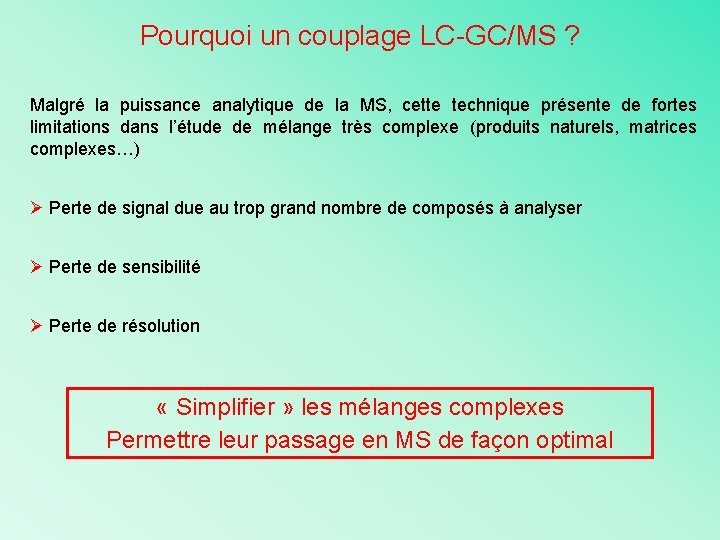 Pourquoi un couplage LC-GC/MS ?

Malgré la puissance analytique de la MS, cette technique présente de fortes limitations dans l'étude de mélange très complexe (produits naturels, matrices complexes…)

➢ Perte de signal due au trop grand nombre de composés à analyser

➢ Perte de sensibilité

➢ Perte de résolution

« Simplifier » les mélanges complexes
Permettre leur passage en MS de façon optimal